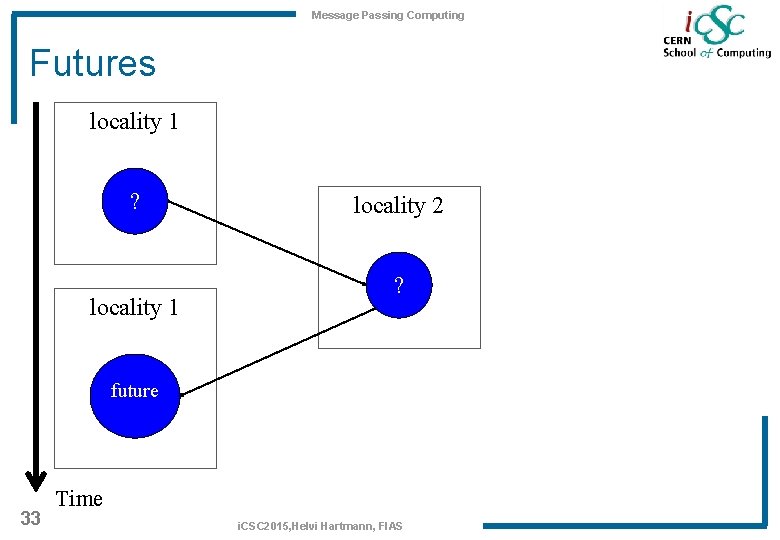 Message Passing Computing

iCSC
CERN
School of Computing

Futures

locality 1

?

locality 2

?

locality 1

future

Time

33

iCSC2015,Helvi Hartmann, FIAS